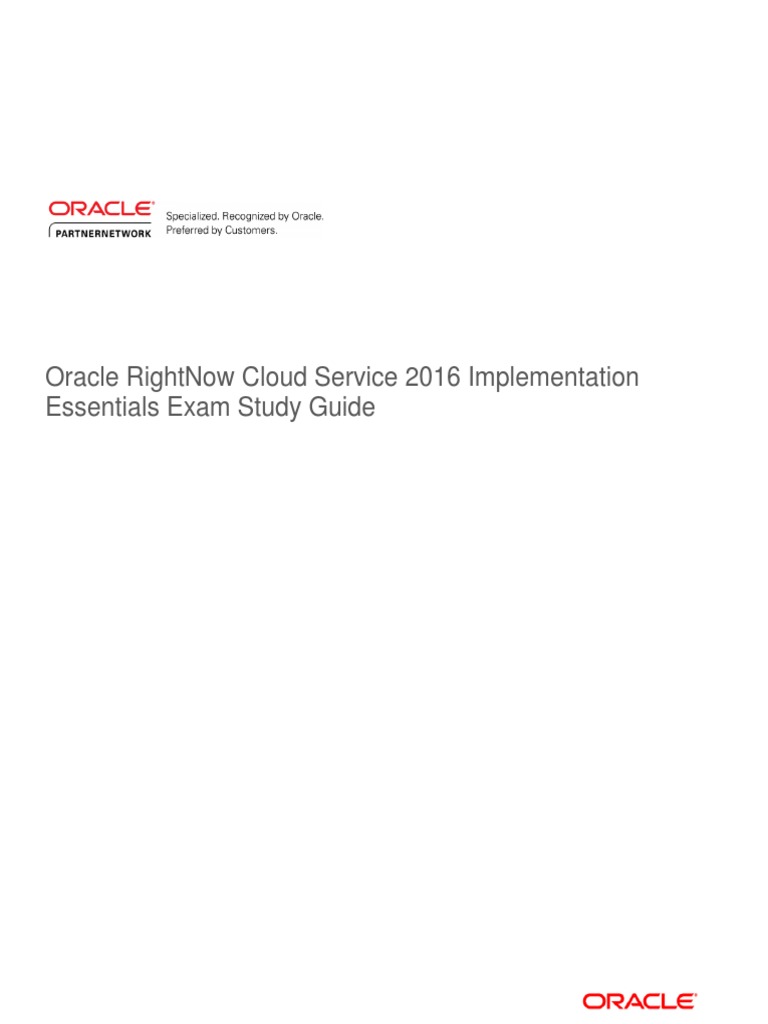 ORACLE
PARTNERNETWORK
Specialized. Recognized by Oracle.
Preferred by Customers.

Oracle RightNow Cloud Service 2016 Implementation Essentials Exam Study Guide

ORACLE